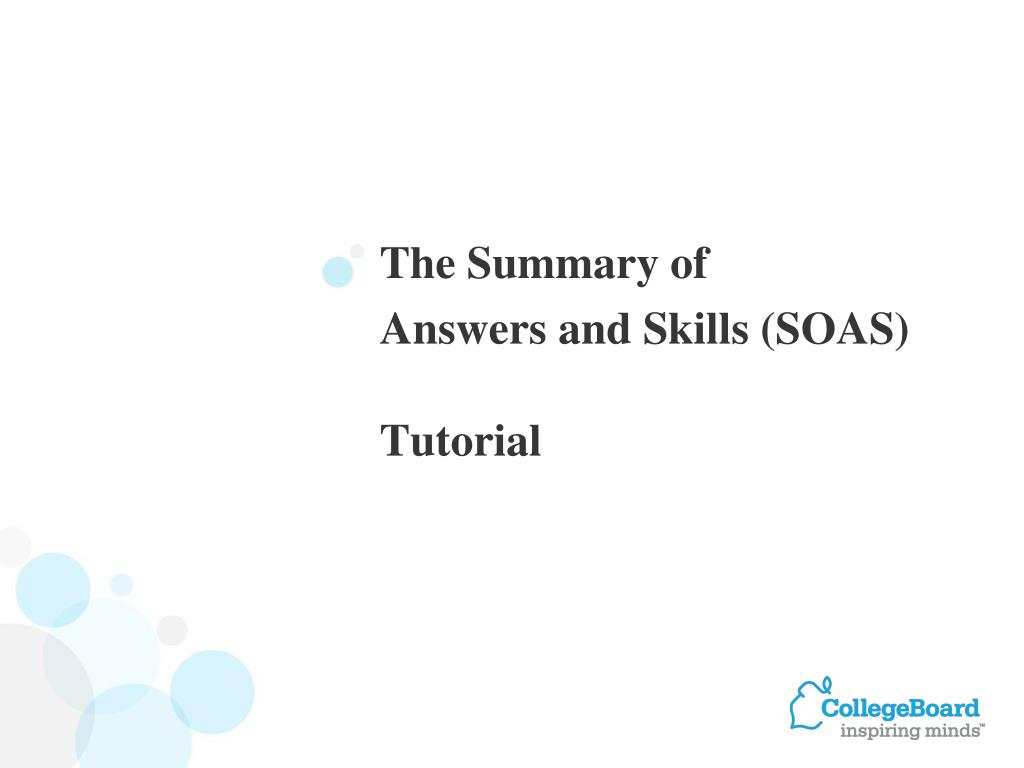 The Summary of
Answers and Skills (SOAS)

Tutorial

CollegeBoard
inspiring minds™